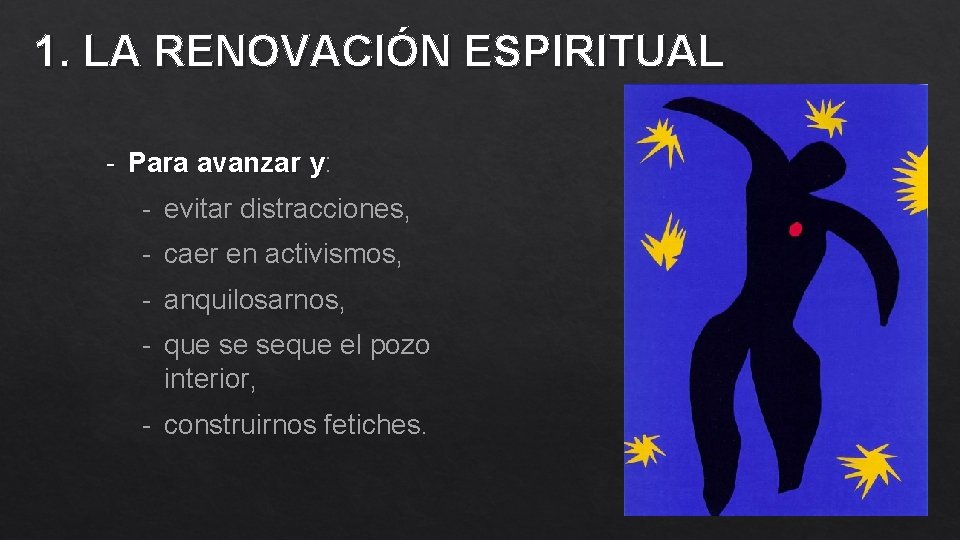 1. LA RENOVACIÓN ESPIRITUAL

- Para avanzar y:
  - evitar distracciones,
  - caer en activismos,
  - anquilosarnos,
  - que se seque el pozo interior,
  - construirnos fetiches.